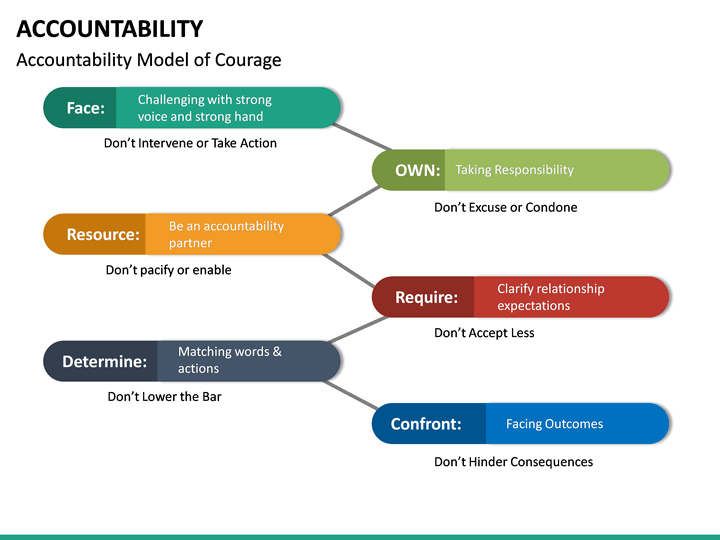 ACCOUNTABILITY

Accountability Model of Courage

Face: Challenging with strong voice and strong hand

Don't Intervene or Take Action

OWN: Taking Responsibility

Don't Excuse or Condone

Resource: Be an accountability partner

Don't pacify or enable

Require: Clarify relationship expectations

Don't Accept Less

Determine: Matching words & actions

Don't Lower the Bar

Confront: Facing Outcomes

Don't Hinder Consequences